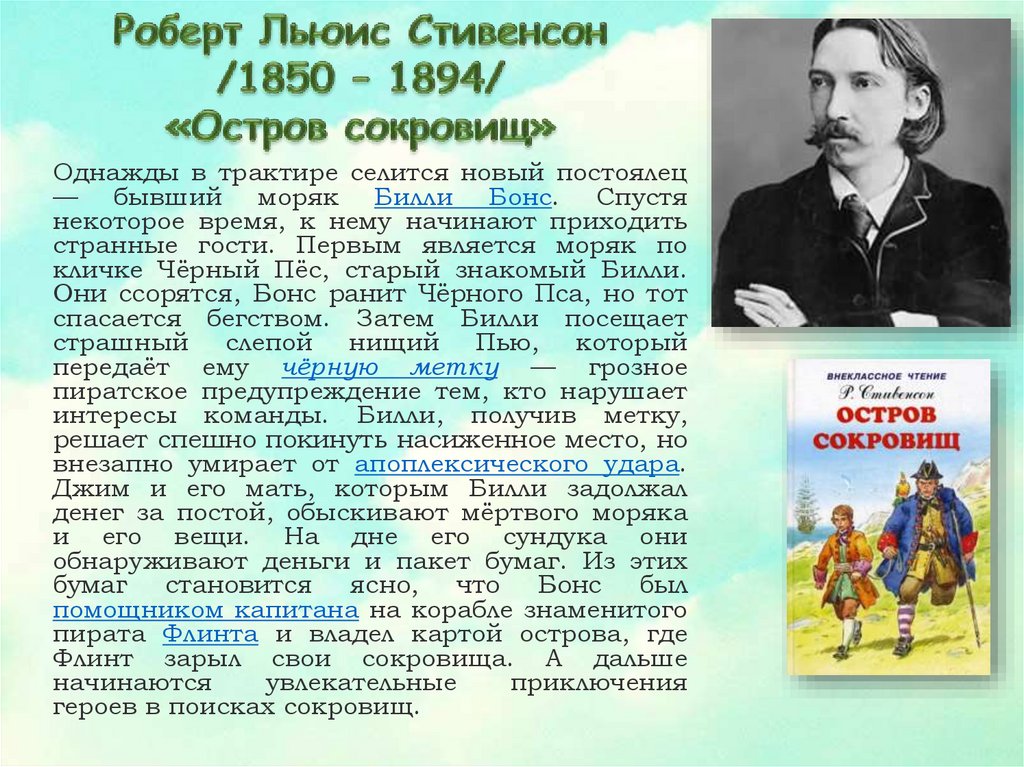 Роберт Льюис Стивенсон
/1850 – 1894/
«Остров сокровищ»

Однажды в трактире селится новый постоялец — бывший моряк Билли Бонс. Спустя некоторое время, к нему начинают приходить странные гости. Первым является моряк по кличке Чёрный Пёс, старый знакомый Билли. Они ссорятся, Бонс ранит Чёрного Пса, но тот спасается бегством. Затем Билли посещает страшный слепой нищий Пью, который передаёт ему чёрную метку — грозное пиратское предупреждение тем, кто нарушает интересы команды. Билли, получив метку, решает спешно покинуть насиженное место, но внезапно умирает от апоплексического удара. Джим и его мать, которым Билли задолжал денег за постой, обыскивают мёртвого моряка и его вещи. На дне его сундука они обнаруживают деньги и пакет бумаг. Из этих бумаг становится ясно, что Бонс был помощником капитана на корабле знаменитого пирата Флинта и владел картой острова, где Флинт зарыл свои сокровища. А дальше начинаются увлекательные приключения героев в поисках сокровищ.

ВНЕКЛАССНОЕ ЧТЕНИЕ
Р. Стивенсон
ОСТРОВ СОКРОВИЩ